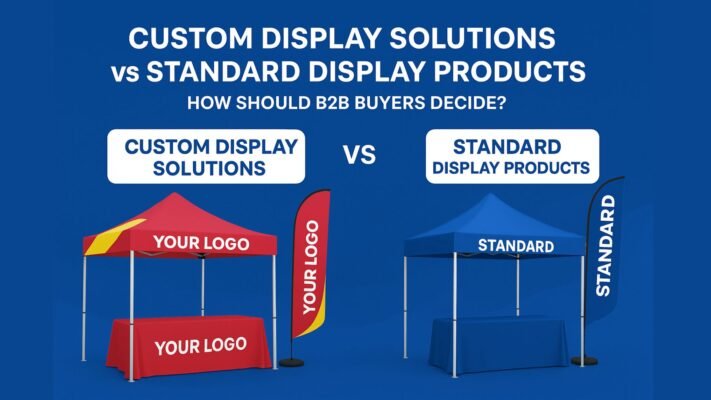 CUSTOM DISPLAY SOLUTIONS
vs STANDARD DISPLAY PRODUCTS

HOW SHOULD B2B BUYERS DECIDE?

CUSTOM DISPLAY SOLUTIONS

VS

STANDARD DISPLAY PRODUCTS

YOUR LOGO

YOUR LOGO

YOUR LOGO

STANDARD

STANDARD